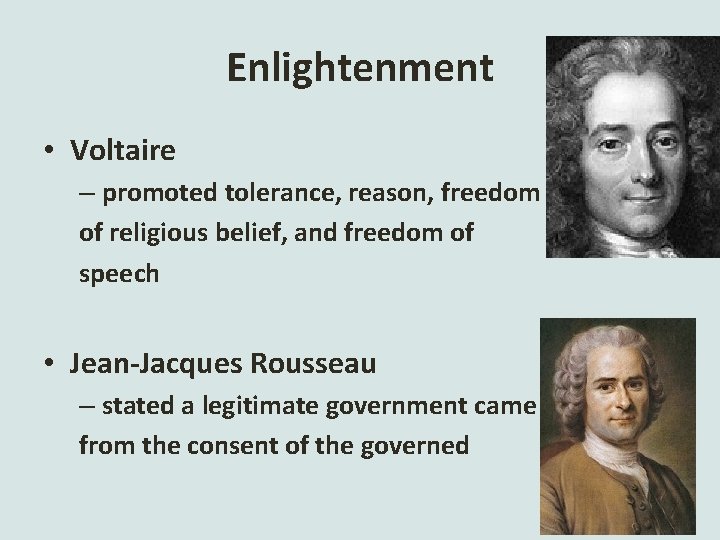 Enlightenment

• Voltaire

– promoted tolerance, reason, freedom of religious belief, and freedom of speech

• Jean-Jacques Rousseau

– stated a legitimate government came from the consent of the governed